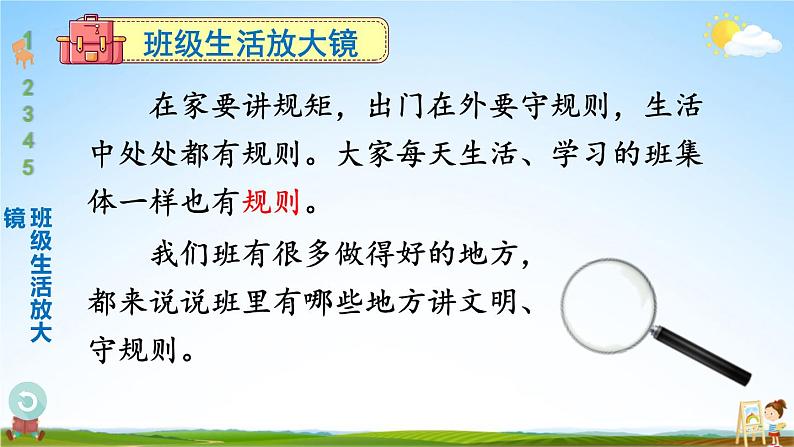 1
2
3
4
5

班级生活放大镜

班级生活放大镜

在家要讲规矩，出门在外要守规则，生活中处处都有规则。大家每天生活、学习的班集体一样也有规则。

我们班有很多做得好的地方，都来说说班里有哪些地方讲文明、守规则。